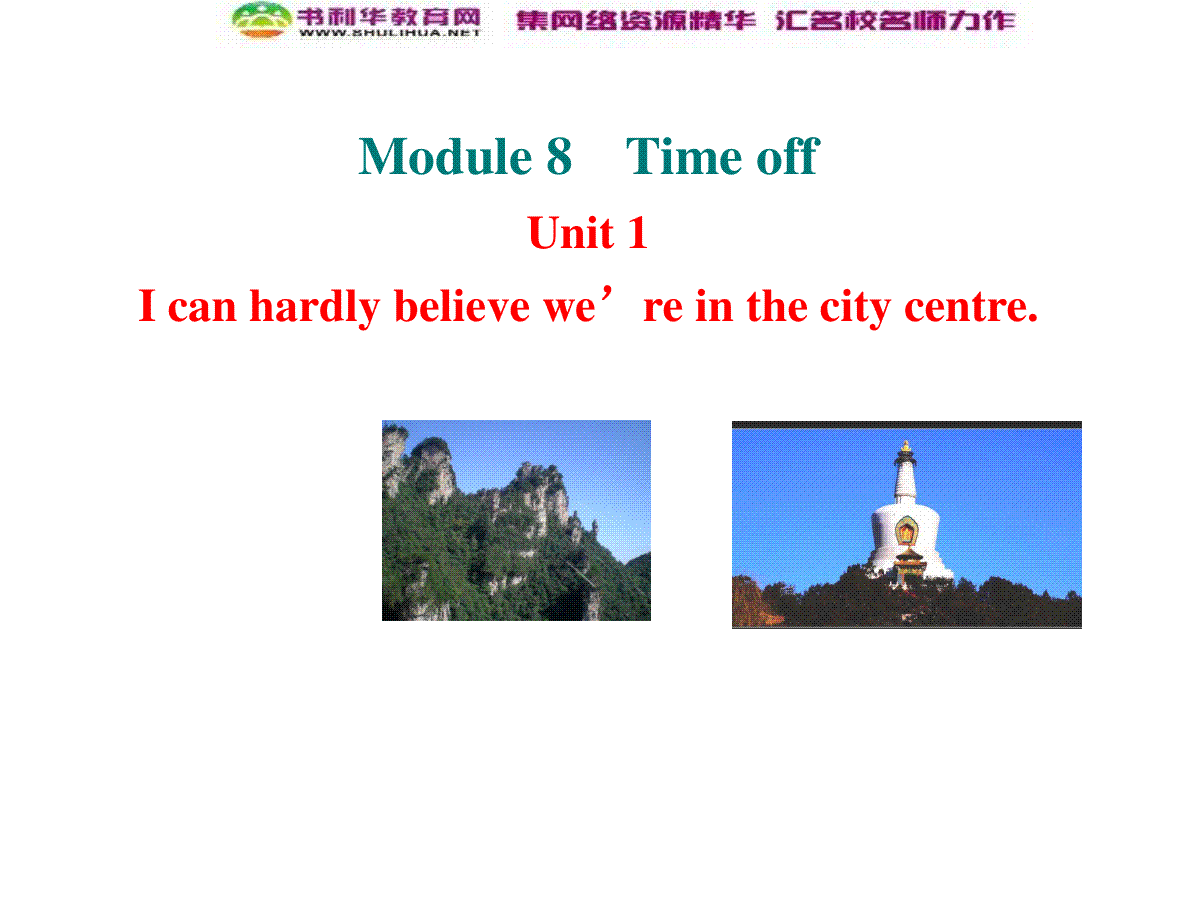 书利华教育网
WWW.SHULIHUA.NET
集网络资源精华 汇名校名师力作

Module 8 Time off

Unit 1

I can hardly believe we’re in the city centre.